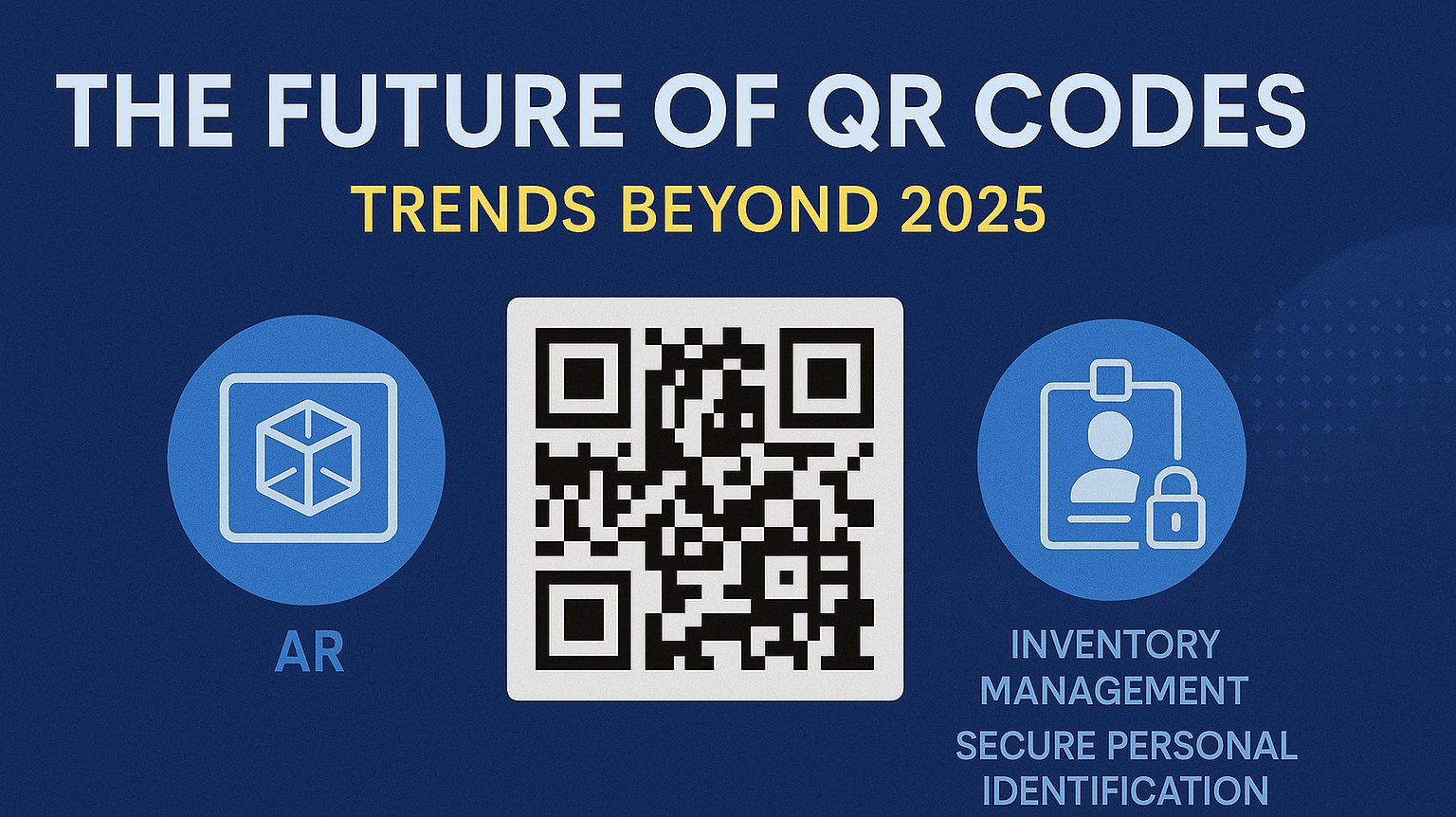 THE FUTURE OF QR CODES
TRENDS BEYOND 2025

AR

INVENTORY MANAGEMENT

SECURE PERSONAL IDENTIFICATION